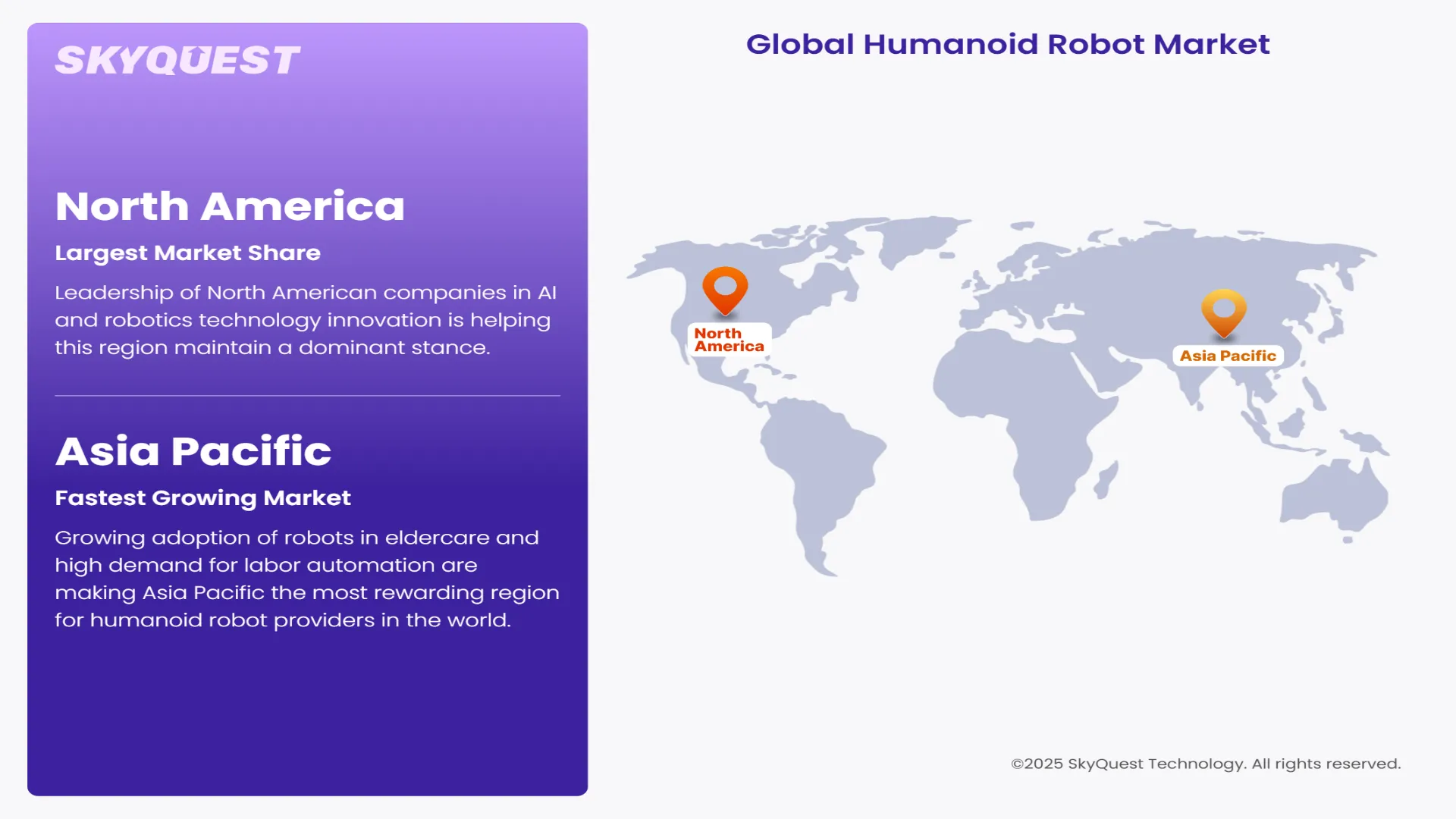 SKYQUEST

North America

Largest Market Share

Leadership of North American companies in AI and robotics technology innovation is helping this region maintain a dominant stance.

Asia Pacific

Fastest Growing Market

Growing adoption of robots in eldercare and high demand for labor automation are making Asia Pacific the most rewarding region for humanoid robot providers in the world.

Global Humanoid Robot Market

North America

Asia Pacific

©2025 SkyQuest Technology. All rights reserved.